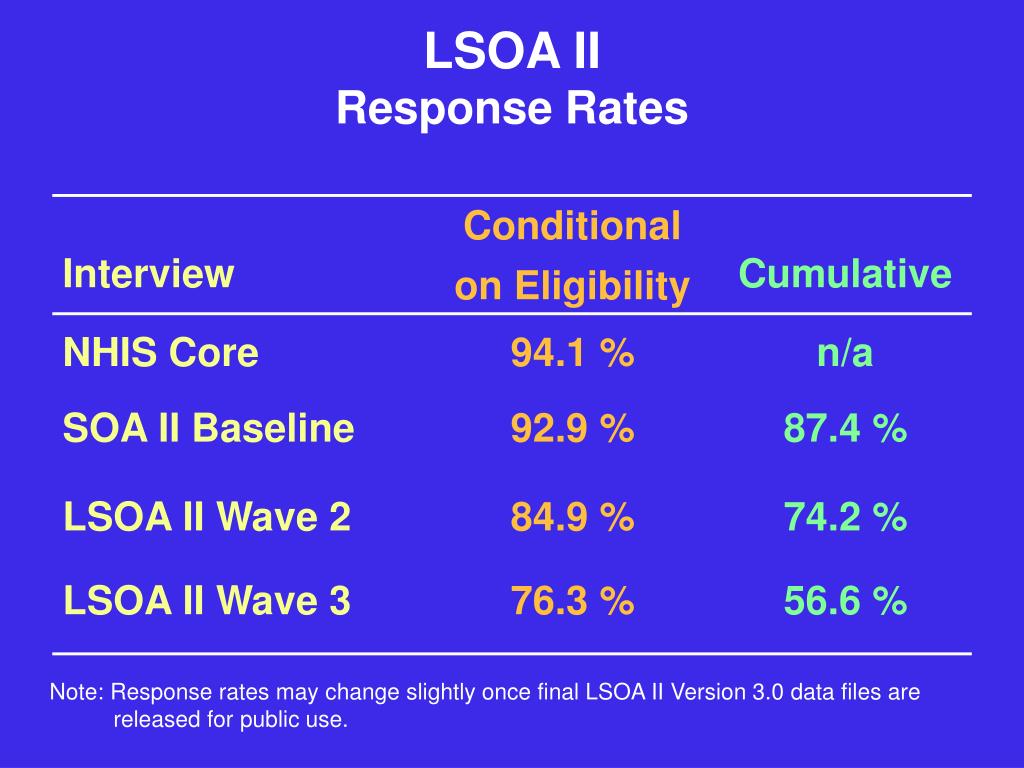 LSOA II
Response Rates

| Interview | Conditional on Eligibility | Cumulative |
|---|---|---|
| NHIS Core | 94.1 % | n/a |
| SOA II Baseline | 92.9 % | 87.4 % |
| LSOA II Wave 2 | 84.9 % | 74.2 % |
| LSOA II Wave 3 | 76.3 % | 56.6 % |

Note: Response rates may change slightly once final LSOA II Version 3.0 data files are released for public use.